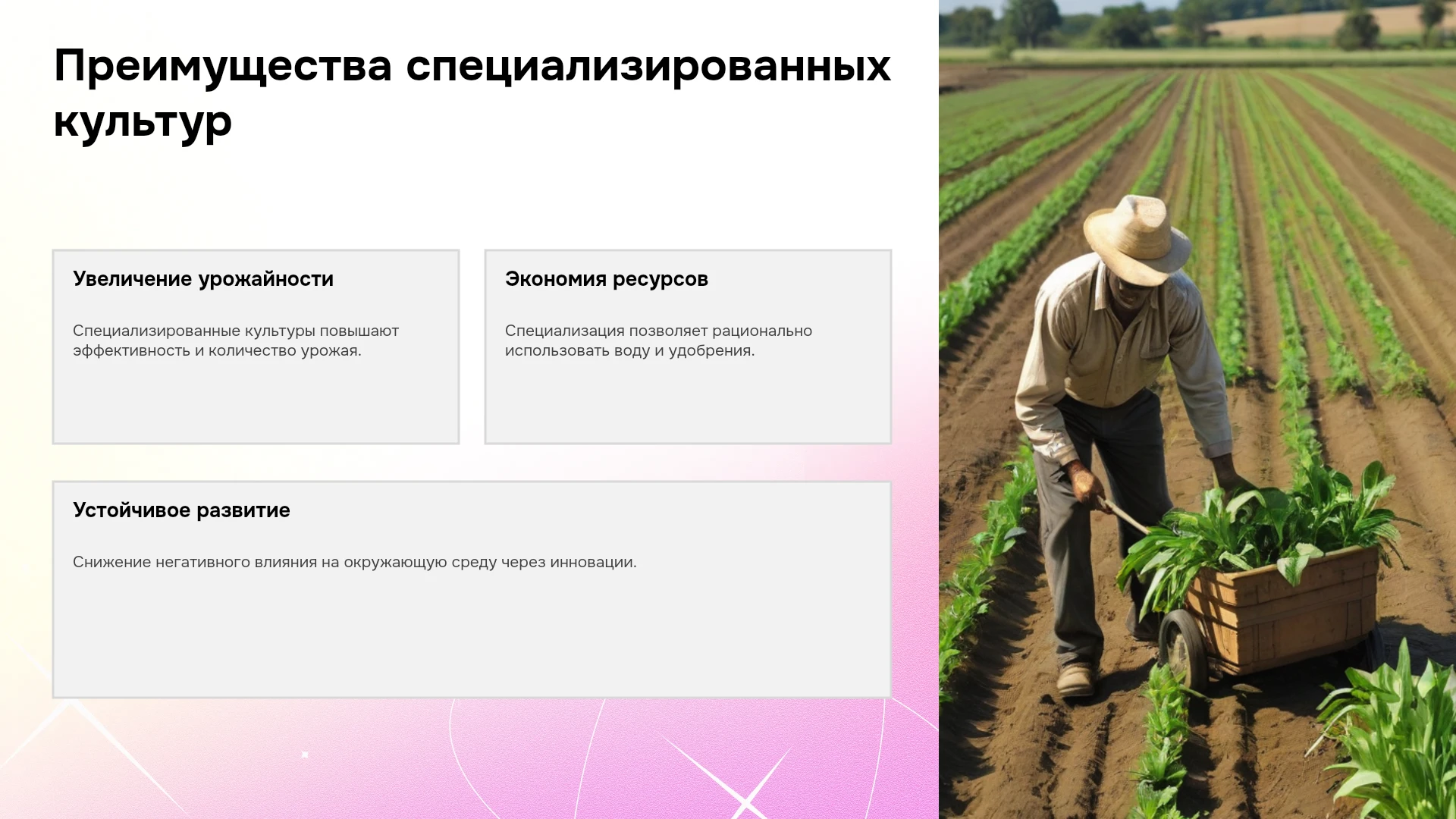 Преимущества специализированных культур

Увеличение урожайности

Специализированные культуры повышают эффективность и количество урожая.

Экономия ресурсов

Специализация позволяет рационально использовать воду и удобрения.

Устойчивое развитие

Снижение негативного влияния на окружающую среду через инновации.